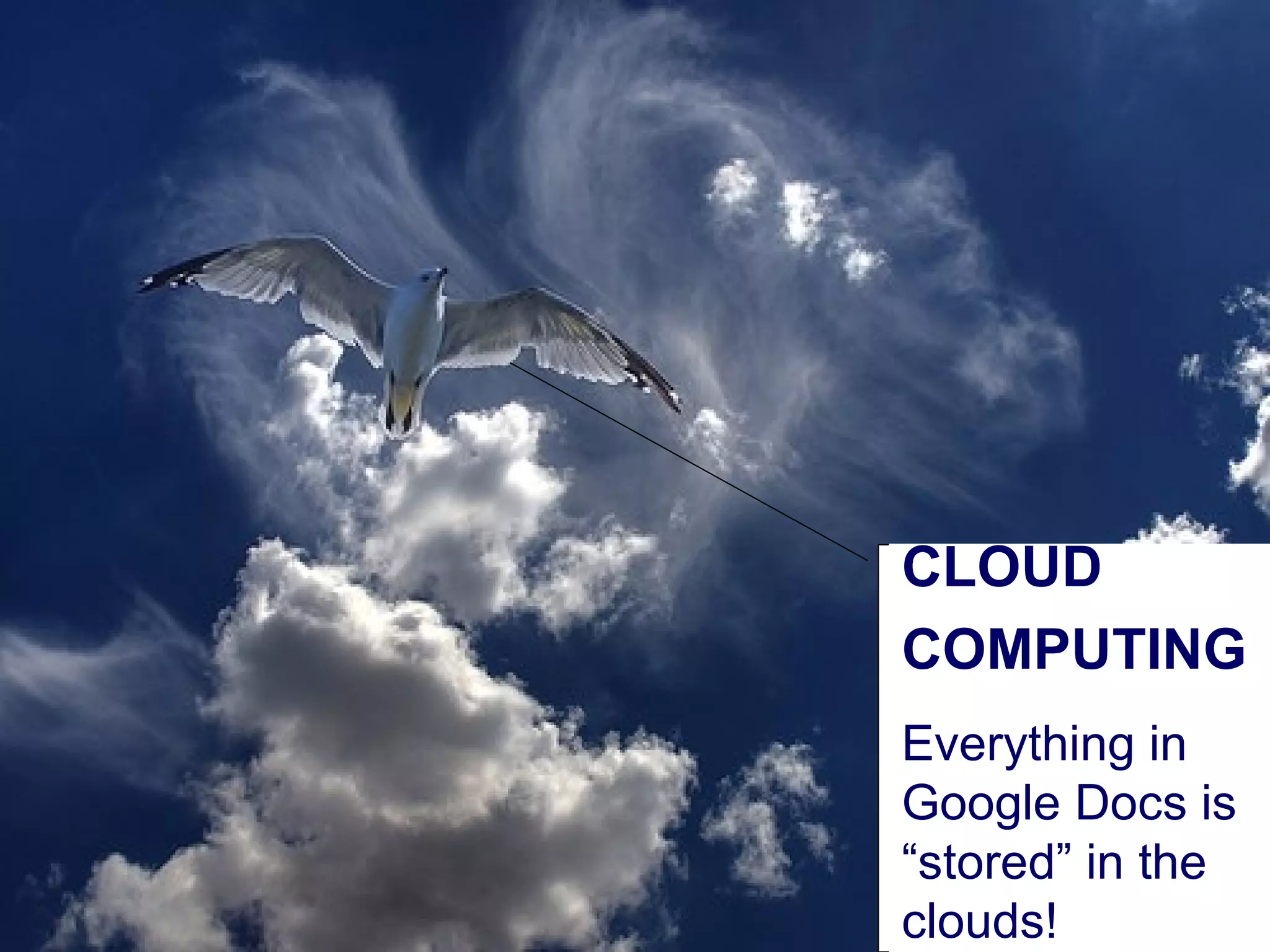 CLOUD COMPUTING

Everything in Google Docs is “stored” in the clouds!